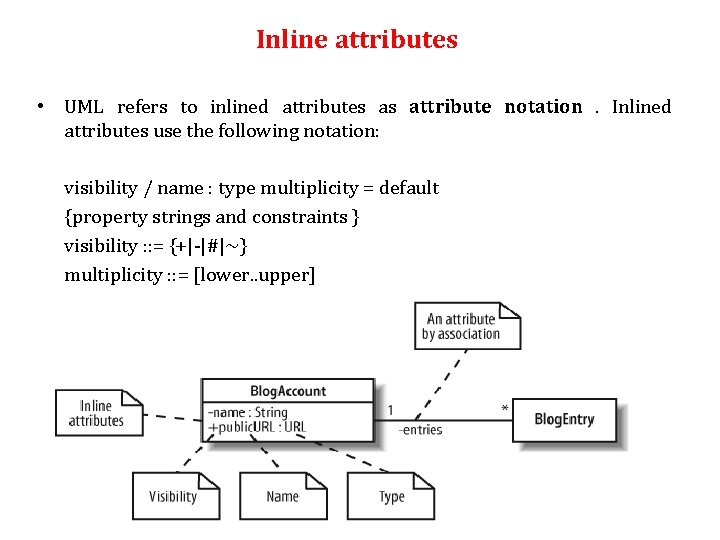 Inline attributes

• UML refers to inlined attributes as attribute notation . Inlined attributes use the following notation:

visibility / name : type multiplicity = default
{property strings and constraints }
visibility ::= {+|-|#|~}
multiplicity ::= [lower..upper]

An attribute by association

Inline attributes

BlogAccount
-name : String
+publicURL : URL

1
-entries
*
BlogEntry

Visibility

Name

Type